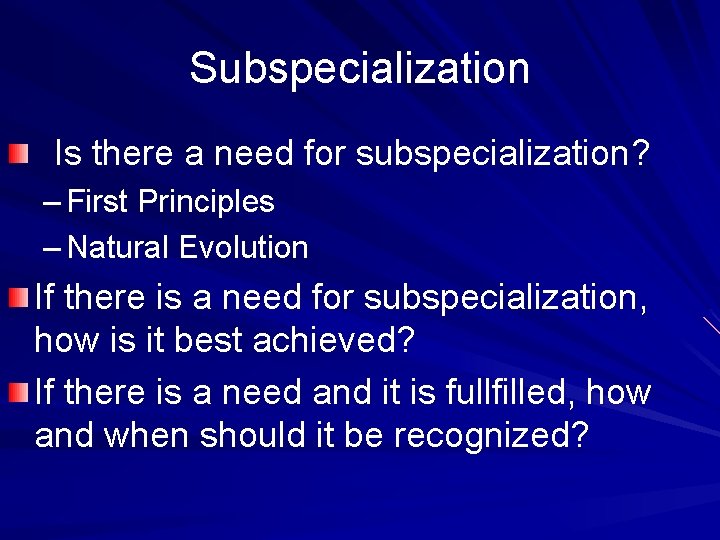 Subspecialization

Is there a need for subspecialization?
– First Principles
– Natural Evolution

If there is a need for subspecialization, how is it best achieved?

If there is a need and it is fullfilled, how and when should it be recognized?